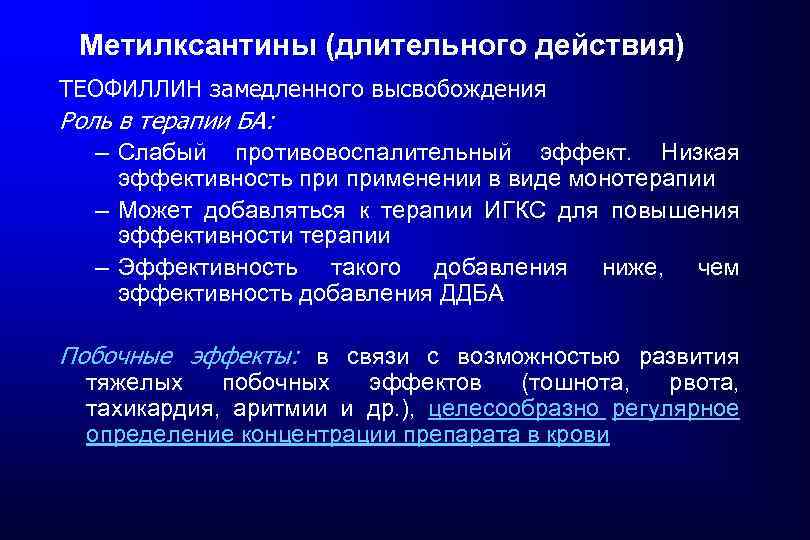 Метилксантины (длительного действия)

ТЕОФИЛЛИН замедленного высвобождения

Роль в терапии БА:

– Слабый противовоспалительный эффект. Низкая эффективность при применении в виде монотерапии

– Может добавляться к терапии ИГКС для повышения эффективности терапии

– Эффективность такого добавления ниже, чем эффективность добавления ДДБА

Побочные эффекты: в связи с возможностью развития тяжелых побочных эффектов (тошнота, рвота, тахикардия, аритмии и др.), целесообразно регулярное определение концентрации препарата в крови